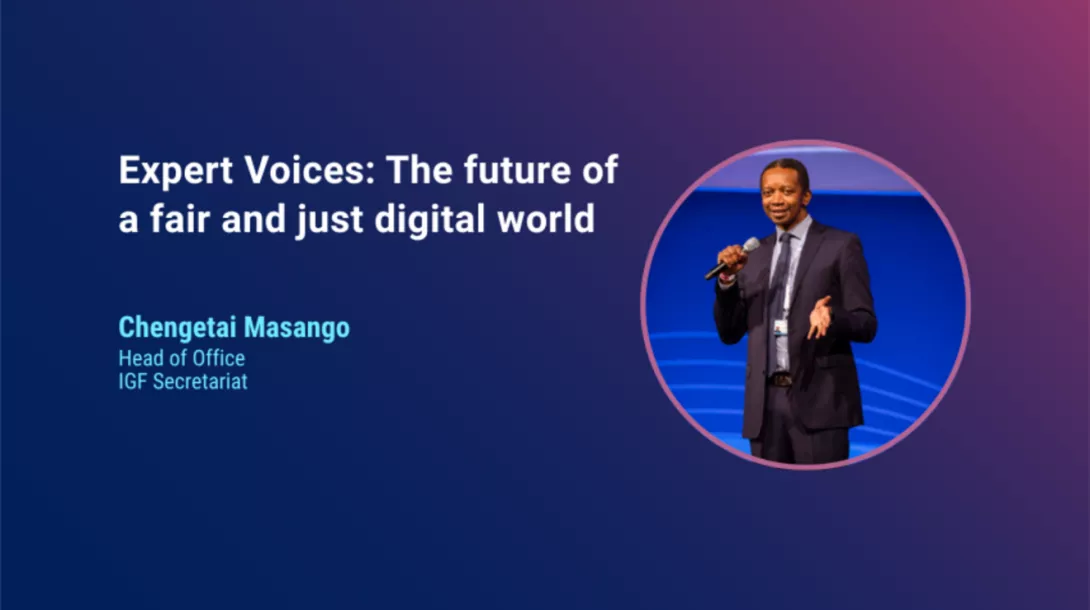 Expert Voices: The future of a fair and just digital world

Chengetai Masango
Head of Office
IGF Secretariat